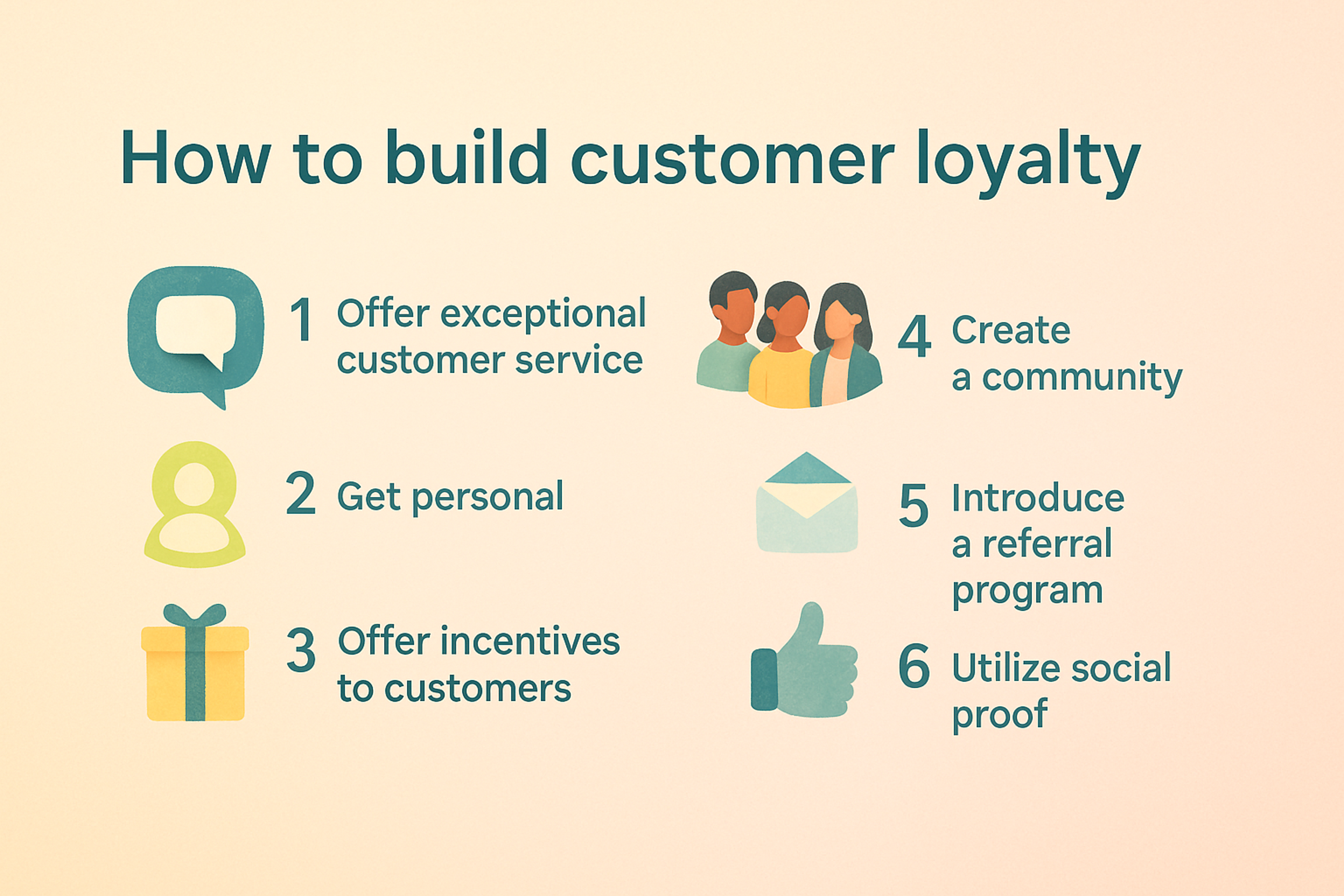 How to build customer loyalty

1 Offer exceptional customer service

2 Get personal

3 Offer incentives to customers

4 Create a community

5 Introduce a referral program

6 Utilize social proof